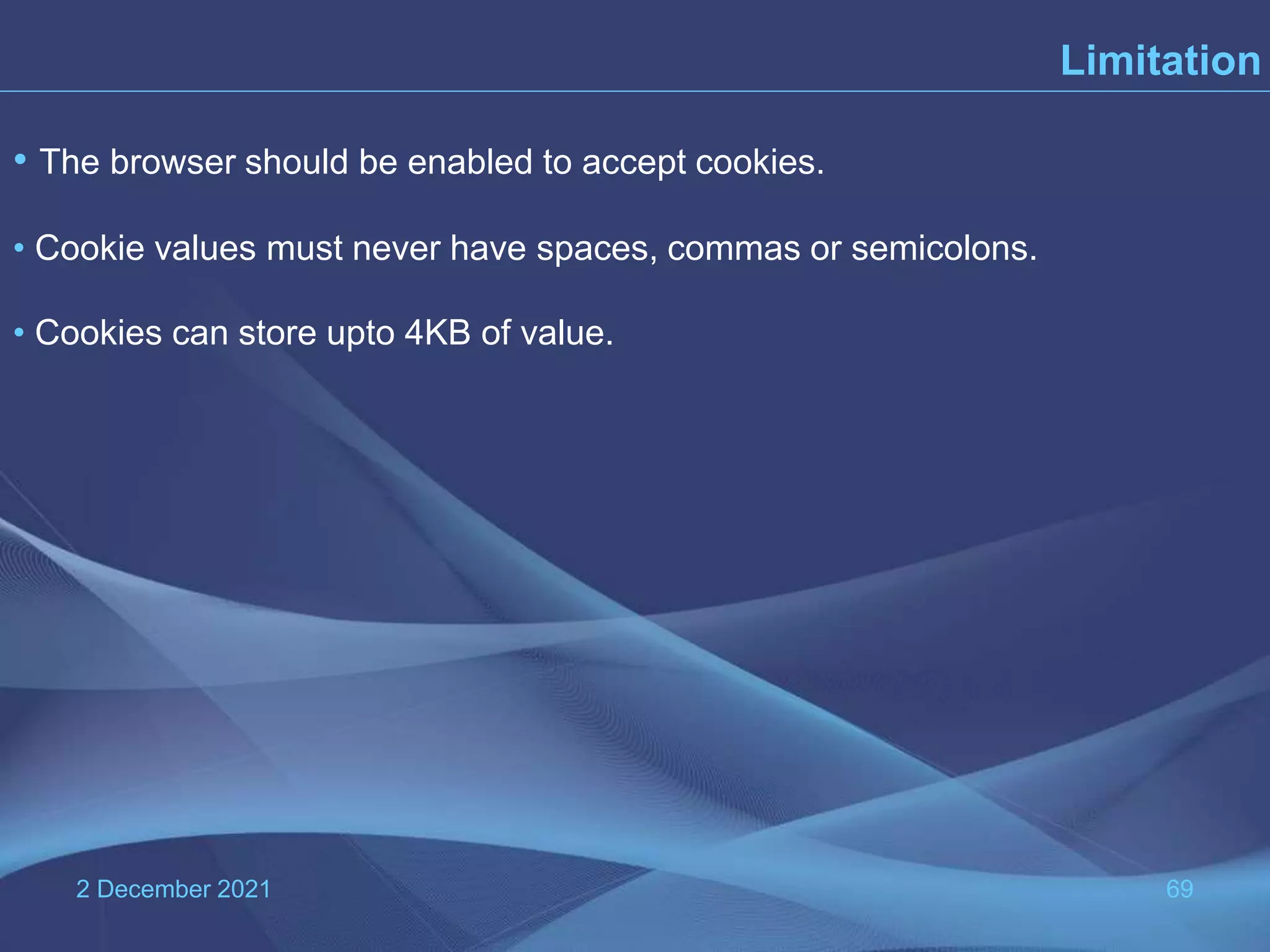 Limitation

• The browser should be enabled to accept cookies.

• Cookie values must never have spaces, commas or semicolons.

• Cookies can store upto 4KB of value.

2 December 2021

69